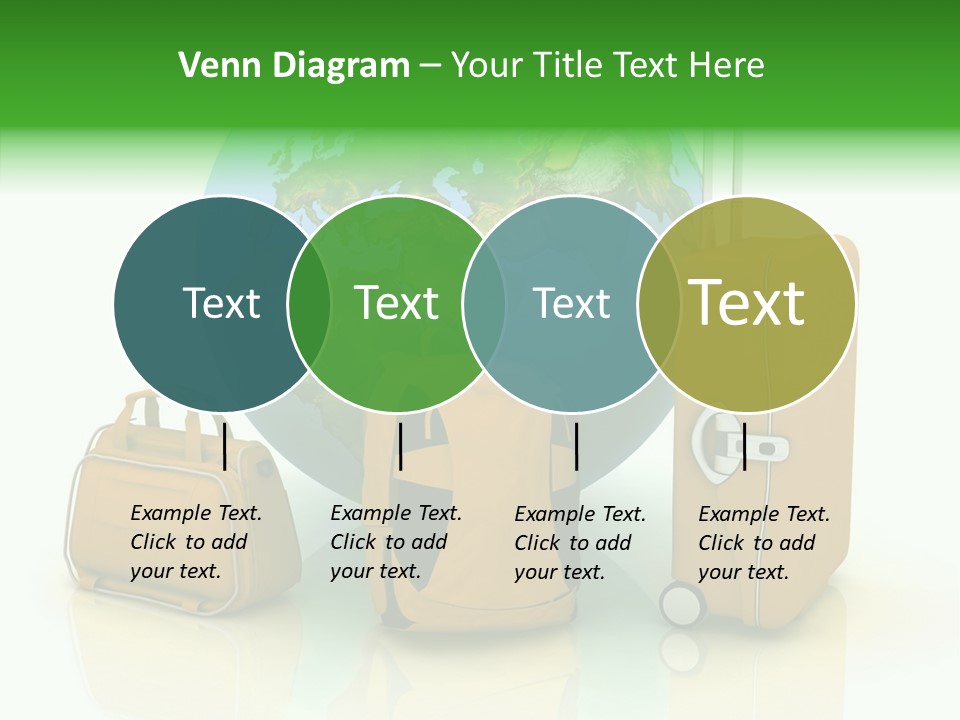 Venn Diagram – Your Title Text Here

Text

Text

Text

Text

Example Text. Click to add your text.

Example Text. Click to add your text.

Example Text. Click to add your text.

Example Text. Click to add your text.